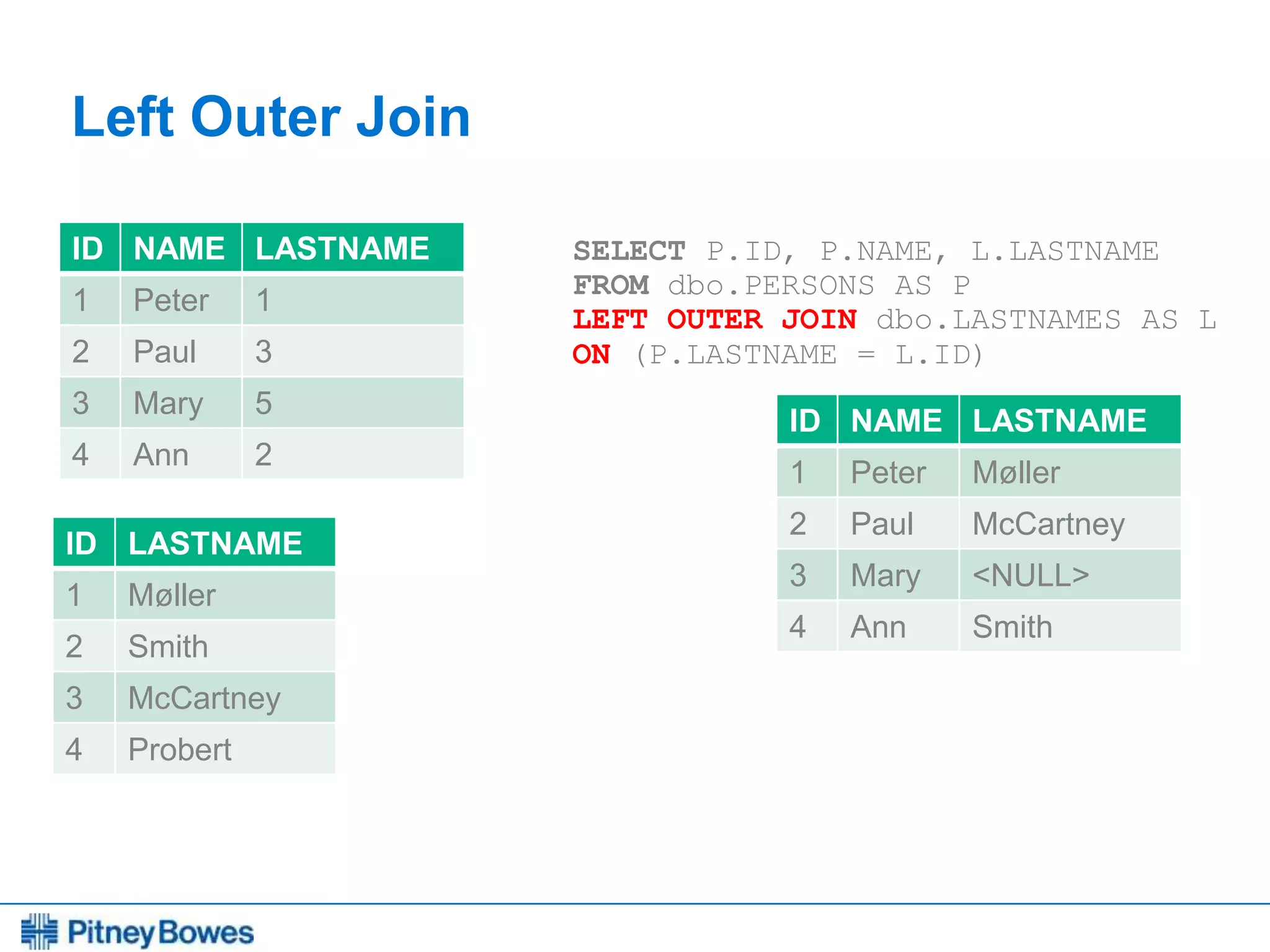 Left Outer Join

| ID | NAME | LASTNAME |
|---|---|---|
| 1 | Peter | 1 |
| 2 | Paul | 3 |
| 3 | Mary | 5 |
| 4 | Ann | 2 |

| ID | LASTNAME |
|---|---|
| 1 | Møller |
| 2 | Smith |
| 3 | McCartney |
| 4 | Probert |

SELECT P.ID, P.NAME, L.LASTNAME
FROM dbo.PERSONS AS P
LEFT OUTER JOIN dbo.LASTNAMES AS L
ON (P.LASTNAME = L.ID)

| ID | NAME | LASTNAME |
|---|---|---|
| 1 | Peter | Møller |
| 2 | Paul | McCartney |
| 3 | Mary | <NULL> |
| 4 | Ann | Smith |

Pitney Bowes